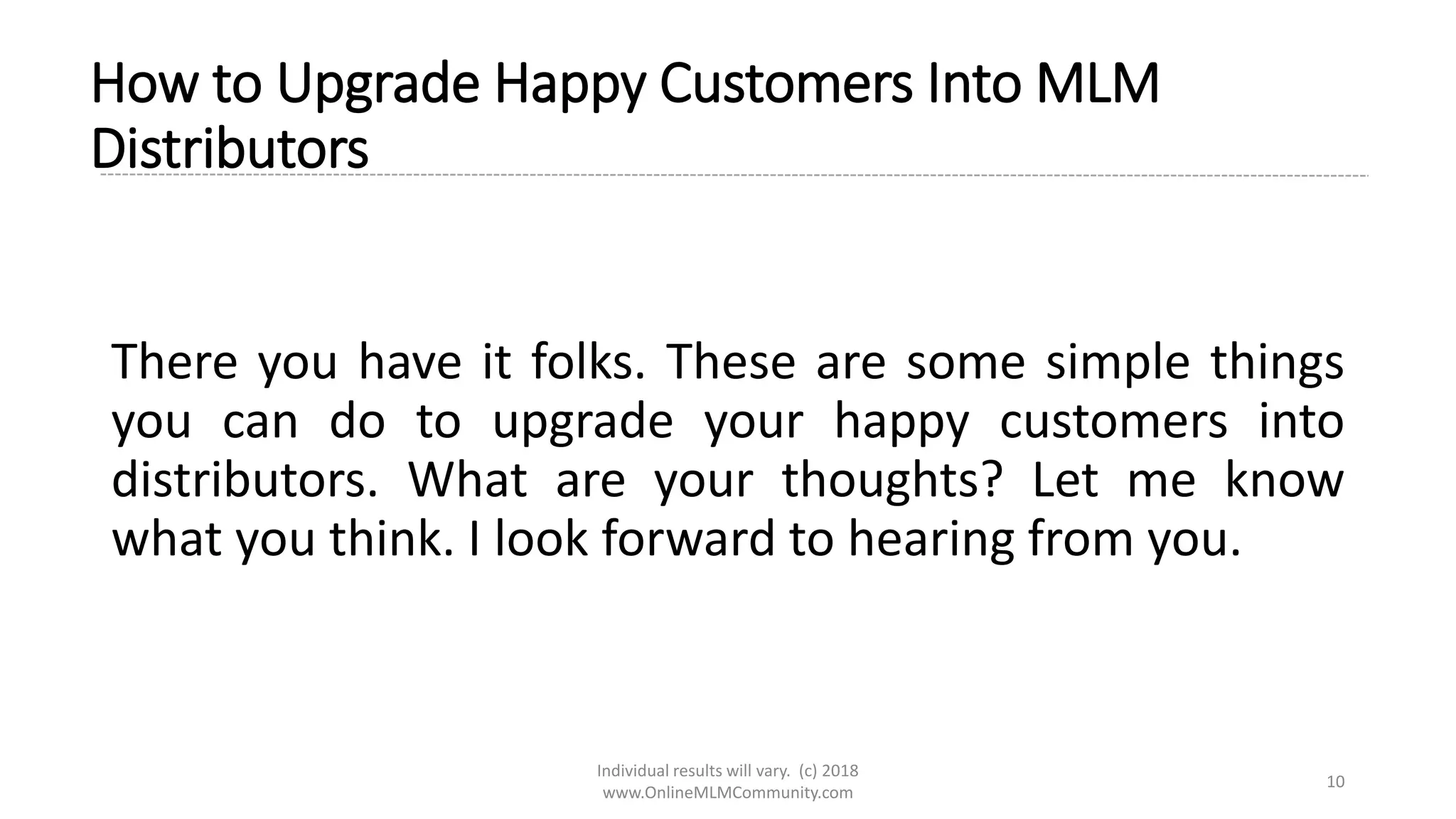 How to Upgrade Happy Customers Into MLM Distributors

There you have it folks. These are some simple things you can do to upgrade your happy customers into distributors. What are your thoughts? Let me know what you think. I look forward to hearing from you.

Individual results will vary. (c) 2018
www.OnlineMLMCommunity.com

10